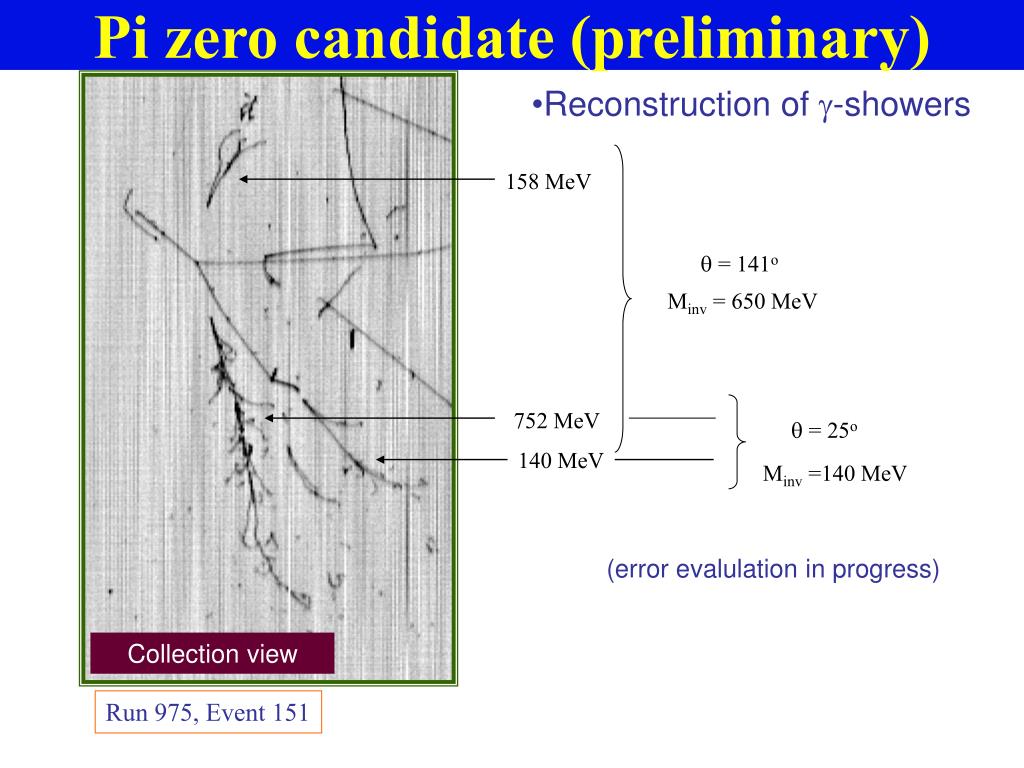 Pi zero candidate (preliminary)

•Reconstruction of $\gamma$-showers

158 MeV

$\theta = 141^o$

$M_{inv} = 650$ MeV

752 MeV

140 MeV

$\theta = 25^o$

$M_{inv} = 140$ MeV

(error evalulation in progress)

Collection view

Run 975, Event 151